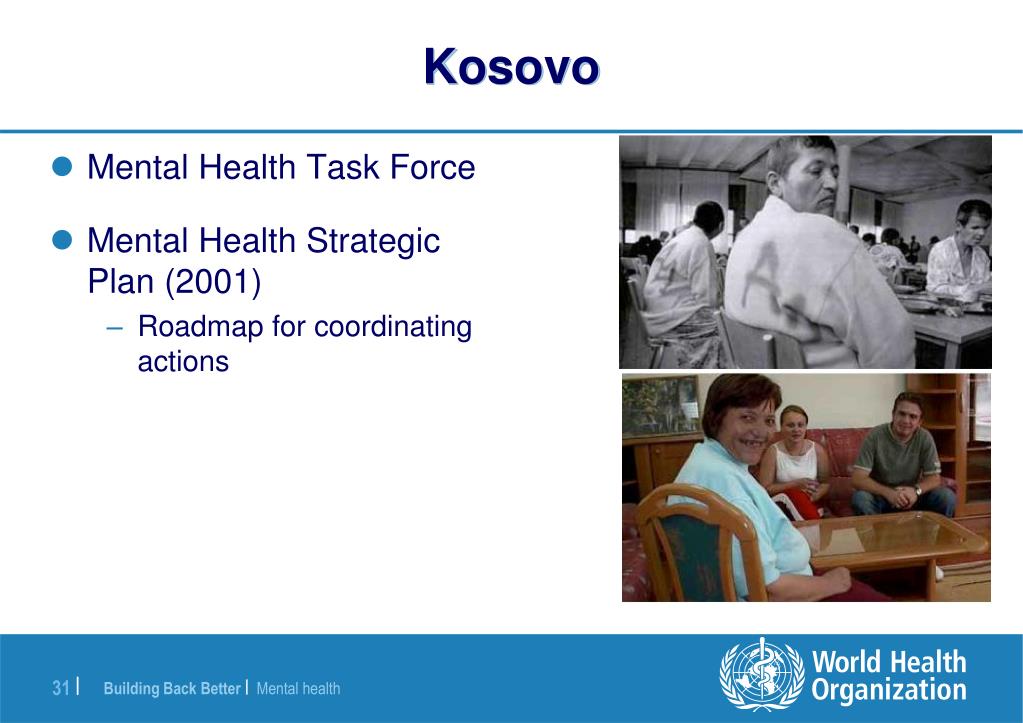 Kosovo

Mental Health Task Force

Mental Health Strategic Plan (2001)

– Roadmap for coordinating actions

31 | Building Back Better | Mental health

World Health Organization